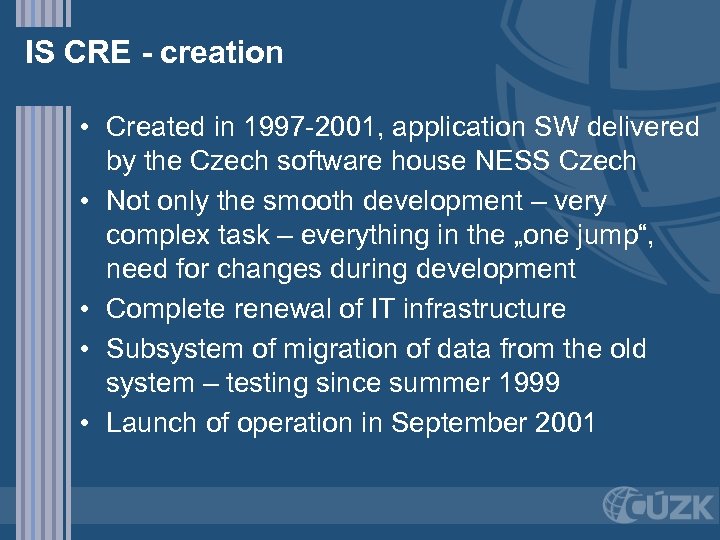 IS CRE - creation

• Created in 1997-2001, application SW delivered by the Czech software house NESS Czech
• Not only the smooth development – very complex task – everything in the „one jump“, need for changes during development
• Complete renewal of IT infrastructure
• Subsystem of migration of data from the old system – testing since summer 1999
• Launch of operation in September 2001

ČÚZK